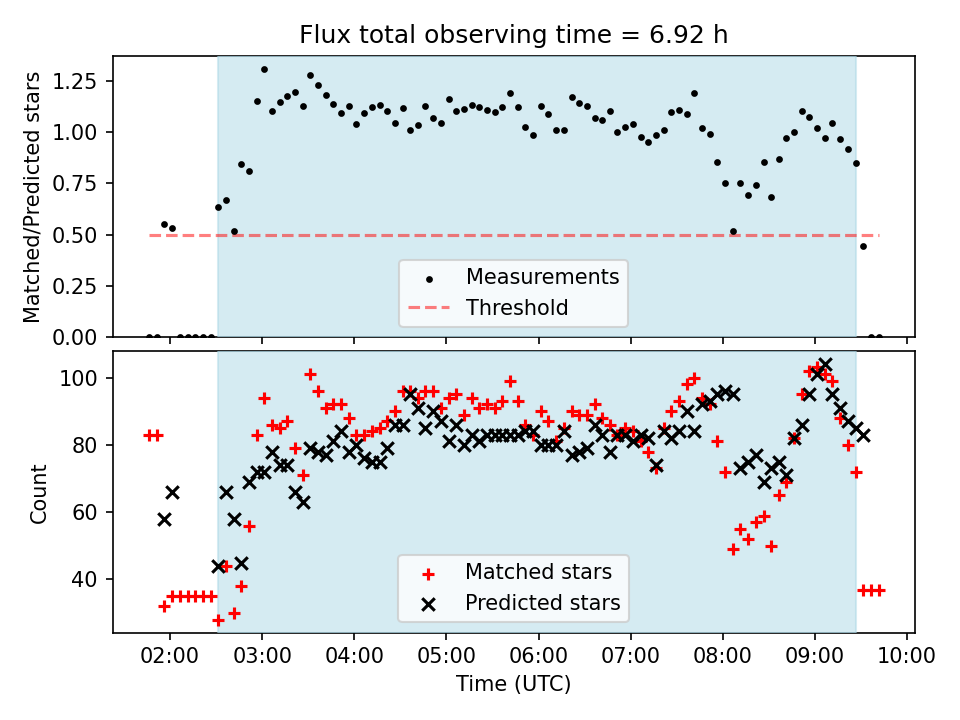 Flux total observing time = 6.92 h

Matched/Predicted stars

1.25
1.00
0.75
0.50
0.25
0.00

Measurements
Threshold

Count

100
80
60
40

Matched stars
Predicted stars

02:00 03:00 04:00 05:00 06:00 07:00 08:00 09:00 10:00

Time (UTC)